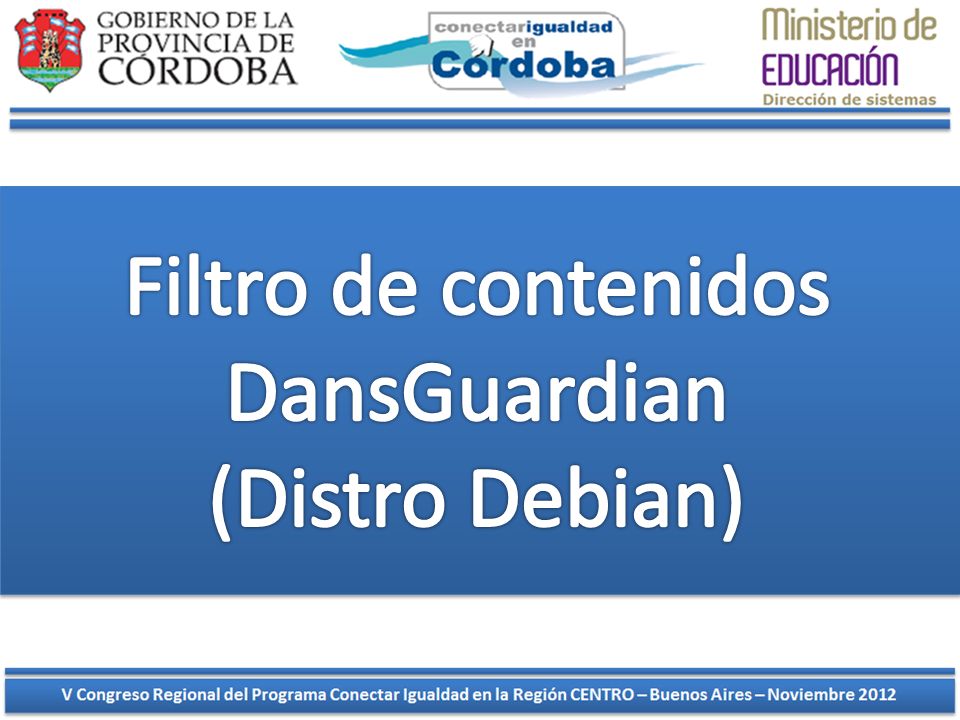 GOBIERNO DE LA PROVINCIA DE CÓRDOBA

conectarigualdad en Córdoba

Ministerio de EDUCACIÓN
Dirección de sistemas

Filtro de contenidos DansGuardian (Distro Debian)

V Congreso Regional del Programa Conectar Igualdad en la Región CENTRO – Buenos Aires – Noviembre 2012